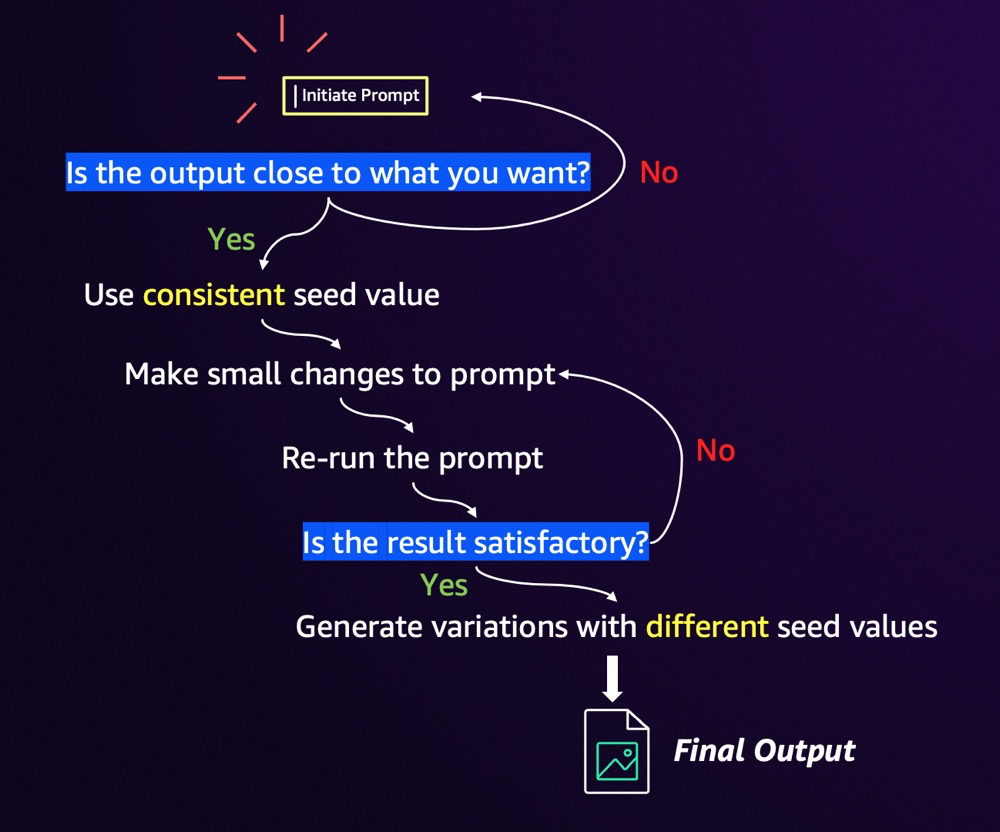 Initiate Prompt

Is the output close to what you want?

No

Yes

Use consistent seed value

Make small changes to prompt

Re-run the prompt

No

Is the result satisfactory?

Yes

Generate variations with different seed values

Final Output